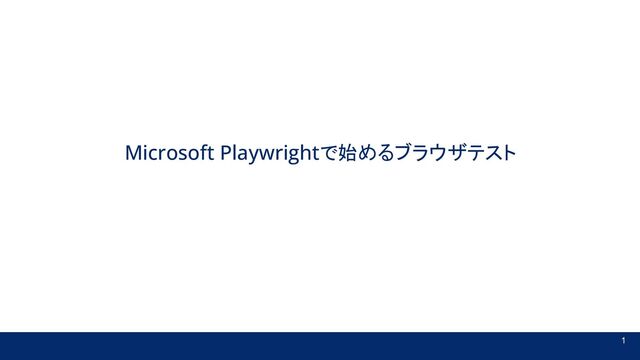 Microsoft Playwrightで始めるブラウザテスト

1